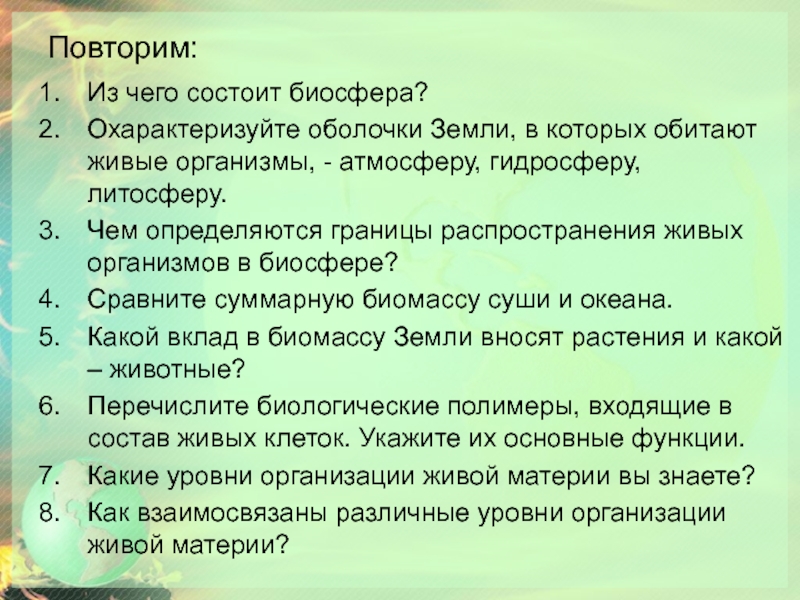 Повторим:

1. Из чего состоит биосфера?
2. Охарактеризуйте оболочки Земли, в которых обитают живые организмы, - атмосферу, гидросферу, литосферу.
3. Чем определяются границы распространения живых организмов в биосфере?
4. Сравните суммарную биомассу суши и океана.
5. Какой вклад в биомассу Земли вносят растения и какой – животные?
6. Перечислите биологические полимеры, входящие в состав живых клеток. Укажите их основные функции.
7. Какие уровни организации живой материи вы знаете?
8. Как взаимосвязаны различные уровни организации живой материи?